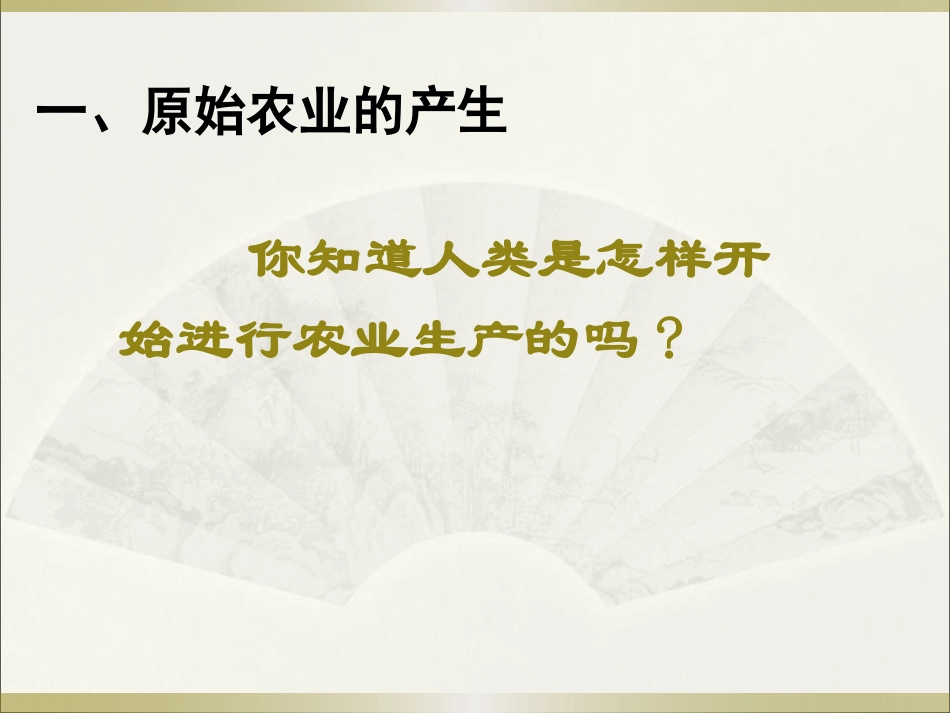 一、原始农业的产生

你知道人类是怎样开始进行农业生产的吗？